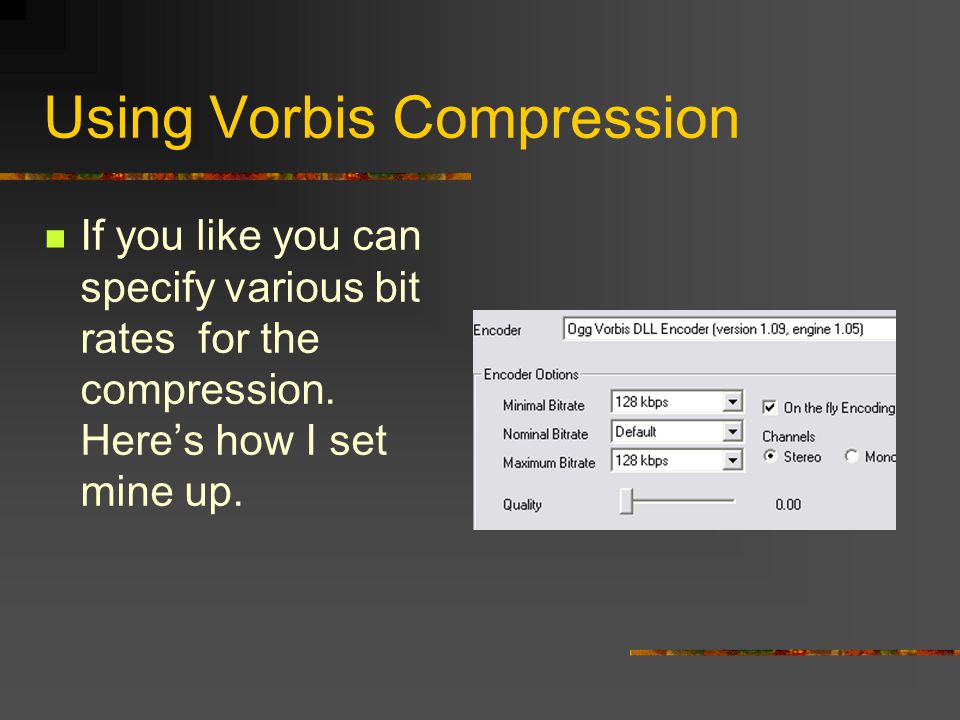 Using Vorbis Compression

If you like you can specify various bit rates for the compression. Here's how I set mine up.

Encoder
Ogg Vorbis DLL Encoder (version 1.09, engine 1.05)

Encoder Options
Minimal Bitrate
128 kbps
Nominal Bitrate
Default
Maximum Bitrate
128 kbps
On the fly Encoding
Channels
Stereo
Mono
Quality
0.00